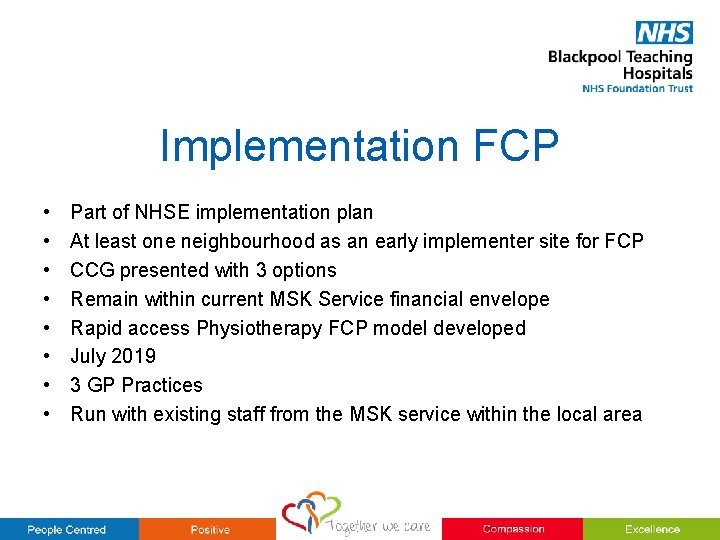 NHS
Blackpool Teaching Hospitals
NHS Foundation Trust

Implementation FCP

• Part of NHSE implementation plan
• At least one neighbourhood as an early implementer site for FCP
• CCG presented with 3 options
• Remain within current MSK Service financial envelope
• Rapid access Physiotherapy FCP model developed
• July 2019
• 3 GP Practices
• Run with existing staff from the MSK service within the local area

People Centred
Positive
Together we care
Compassion
Excellence